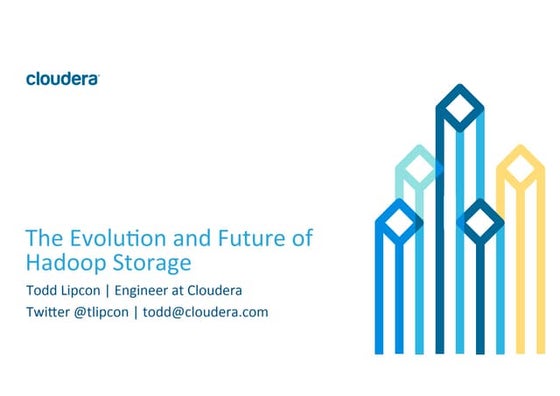 cloudera

The Evolution and Future of Hadoop Storage

Todd Lipcon | Engineer at Cloudera

Twitter @tlipcon | todd@cloudera.com